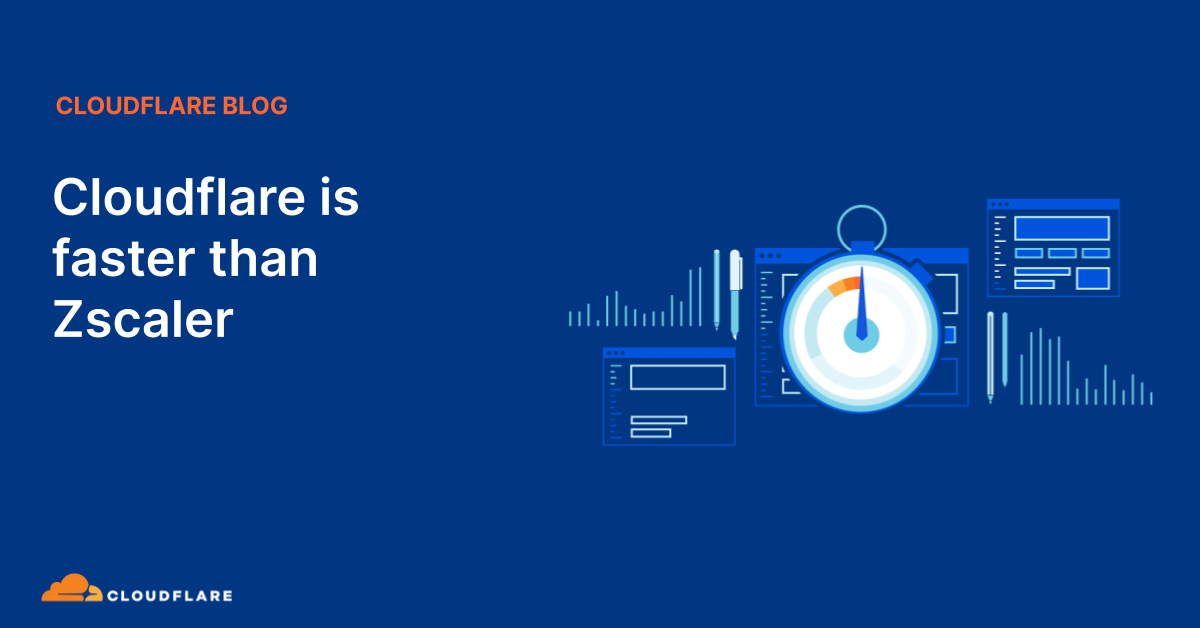 CLOUDFLARE BLOG

Cloudflare is faster than Zscaler

CLOUDFLARE